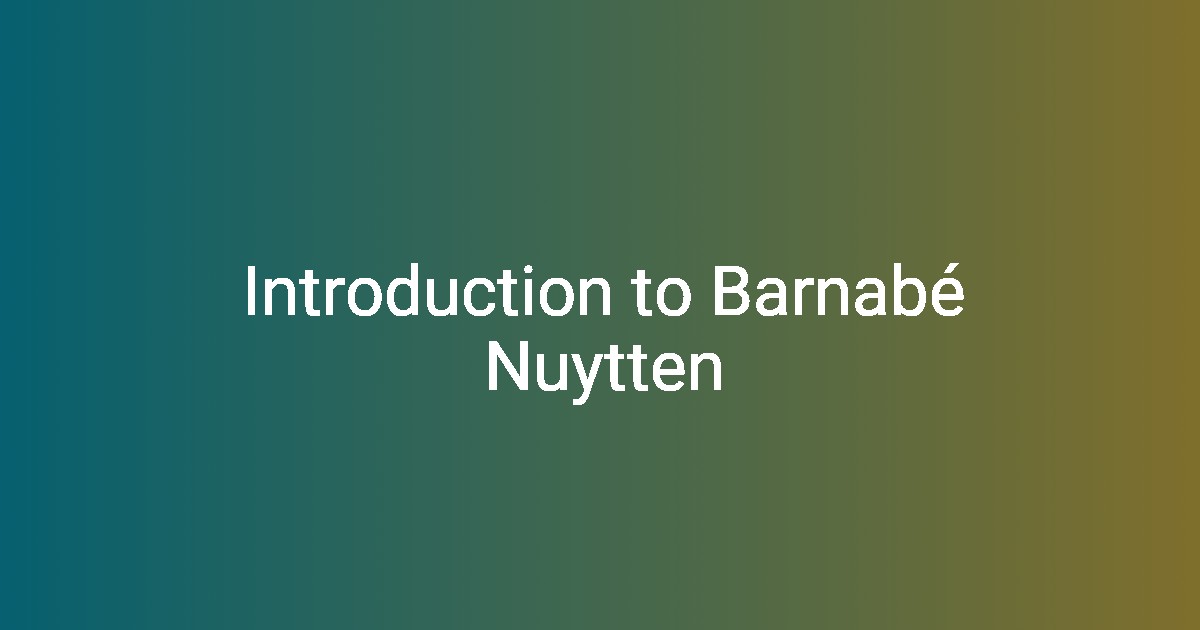 Introduction to Barnabé Nuytten